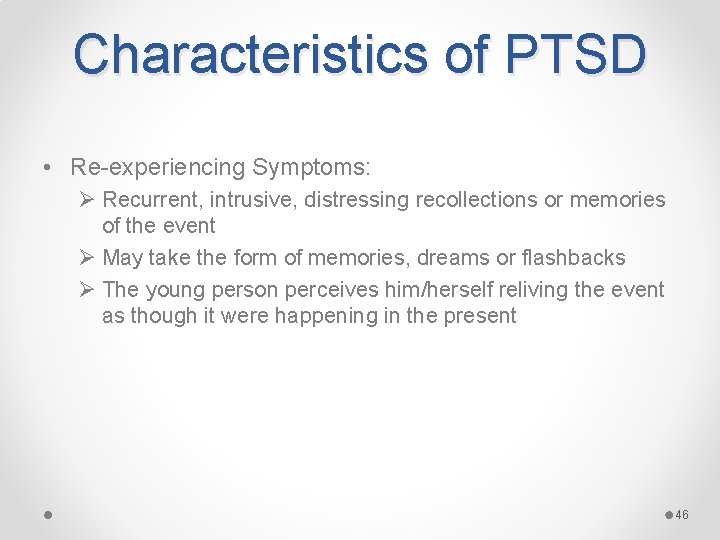 Characteristics of PTSD

• Re-experiencing Symptoms:
➢ Recurrent, intrusive, distressing recollections or memories of the event
➢ May take the form of memories, dreams or flashbacks
➢ The young person perceives him/herself reliving the event as though it were happening in the present

46